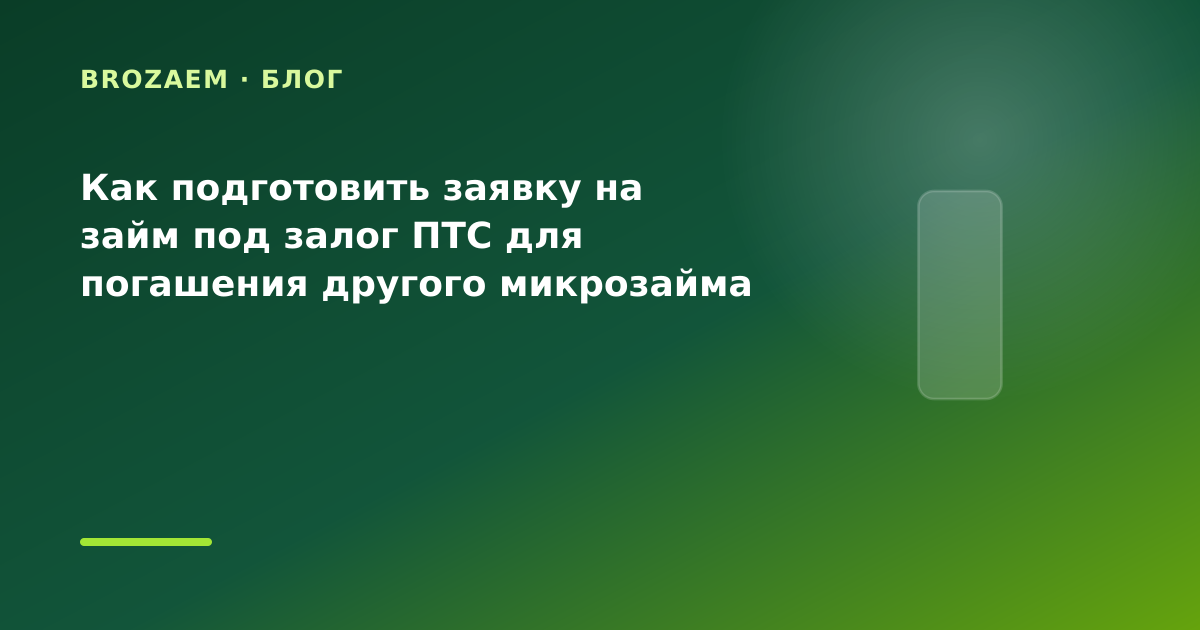 BROZAEM · БЛОГ

Как подготовить заявку на займ под залог ПТС для погашения другого микрозайма